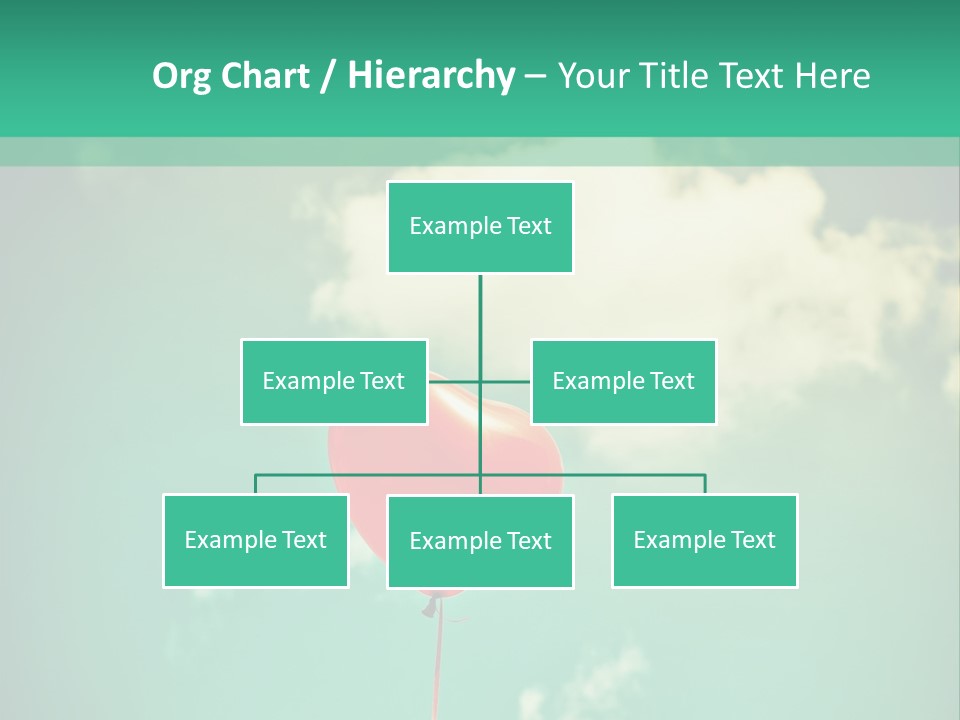 Org Chart / Hierarchy – Your Title Text Here

Example Text

Example Text

Example Text

Example Text

Example Text

Example Text